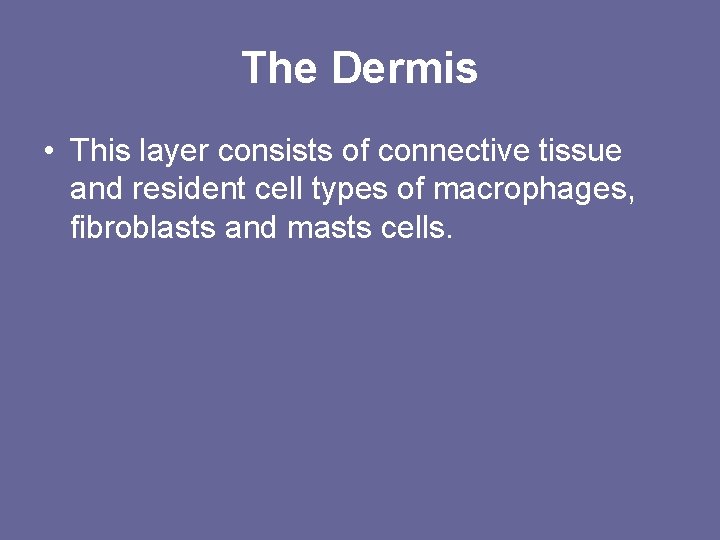 The Dermis

• This layer consists of connective tissue and resident cell types of macrophages, fibroblasts and masts cells.